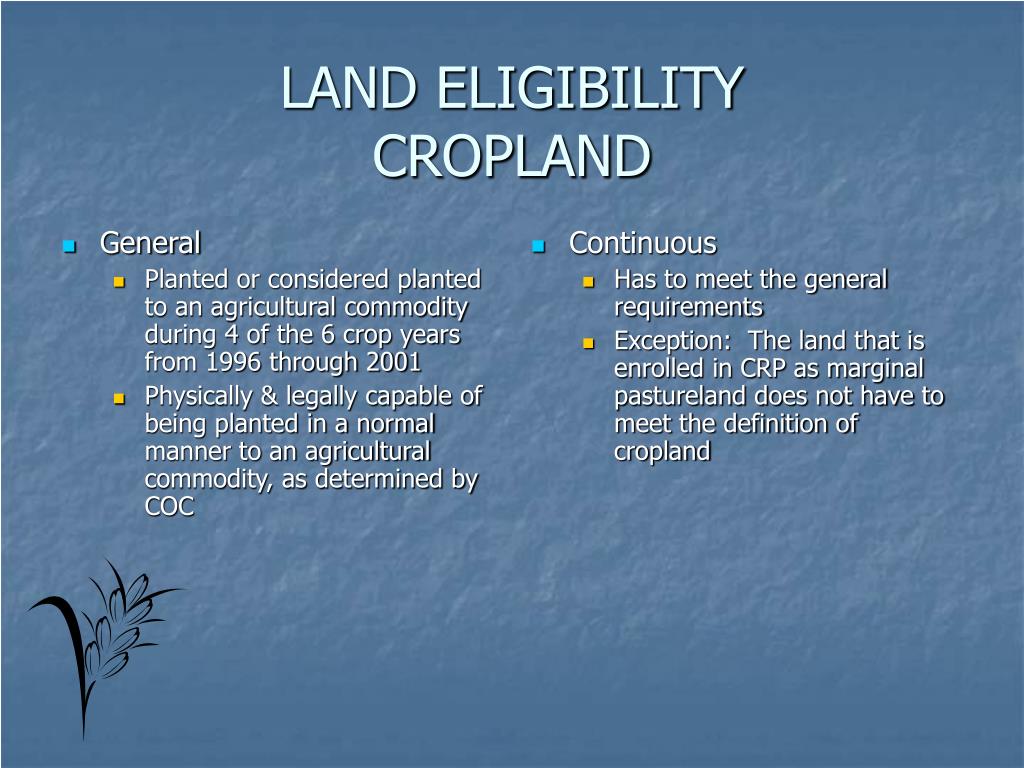 LAND ELIGIBILITY
CROPLAND

General
Planted or considered planted to an agricultural commodity during 4 of the 6 crop years from 1996 through 2001
Physically & legally capable of being planted in a normal manner to an agricultural commodity, as determined by COC

Continuous
Has to meet the general requirements
Exception: The land that is enrolled in CRP as marginal pastureland does not have to meet the definition of cropland